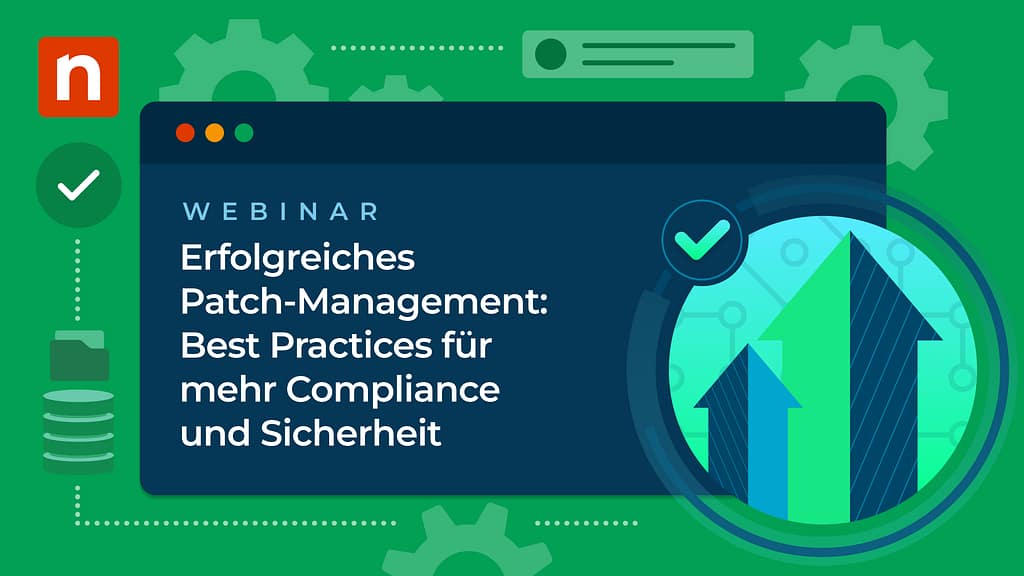 n

WEBINAR

Erfolgreiches Patch-Management: Best Practices für mehr Compliance und Sicherheit